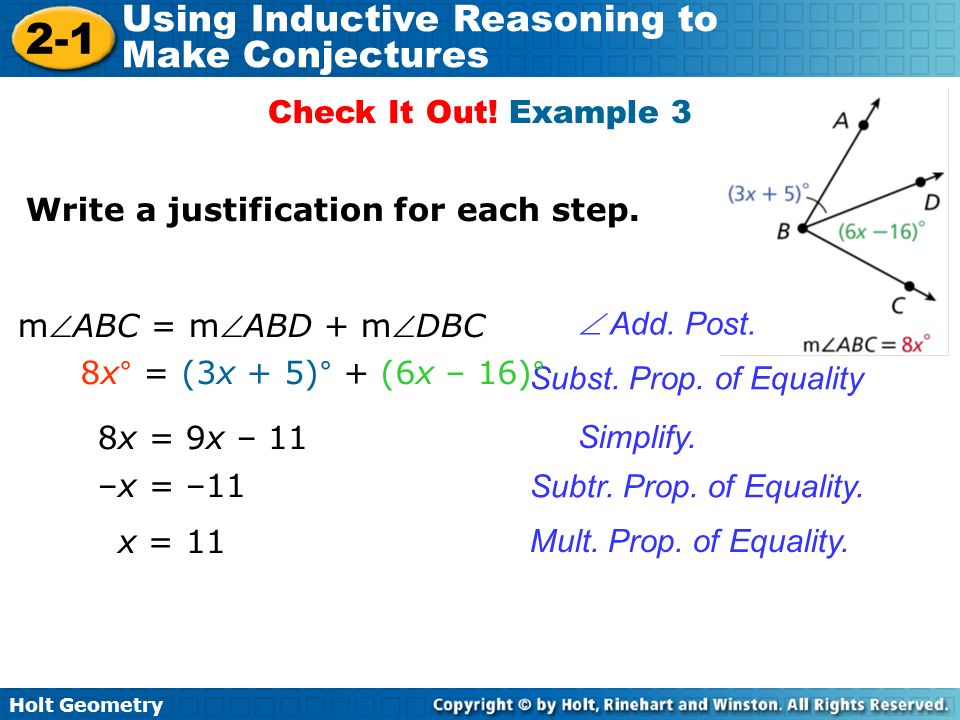 2-1 Using Inductive Reasoning to Make Conjectures

Check It Out! Example 3

Write a justification for each step.

A
$(3x + 5)°$
D
B
$(6x - 16)°$
C
$m\angle ABC = 8x°$

$m\angle ABC = m\angle ABD + m\angle DBC$ $\angle$ Add. Post.

$8x° = (3x + 5)° + (6x - 16)°$ Subst. Prop. of Equality

$8x = 9x - 11$ Simplify.

$-x = -11$ Subtr. Prop. of Equality.

$x = 11$ Mult. Prop. of Equality.

Holt Geometry

Copyright © by Holt, Rinehart and Winston. All Rights Reserved.